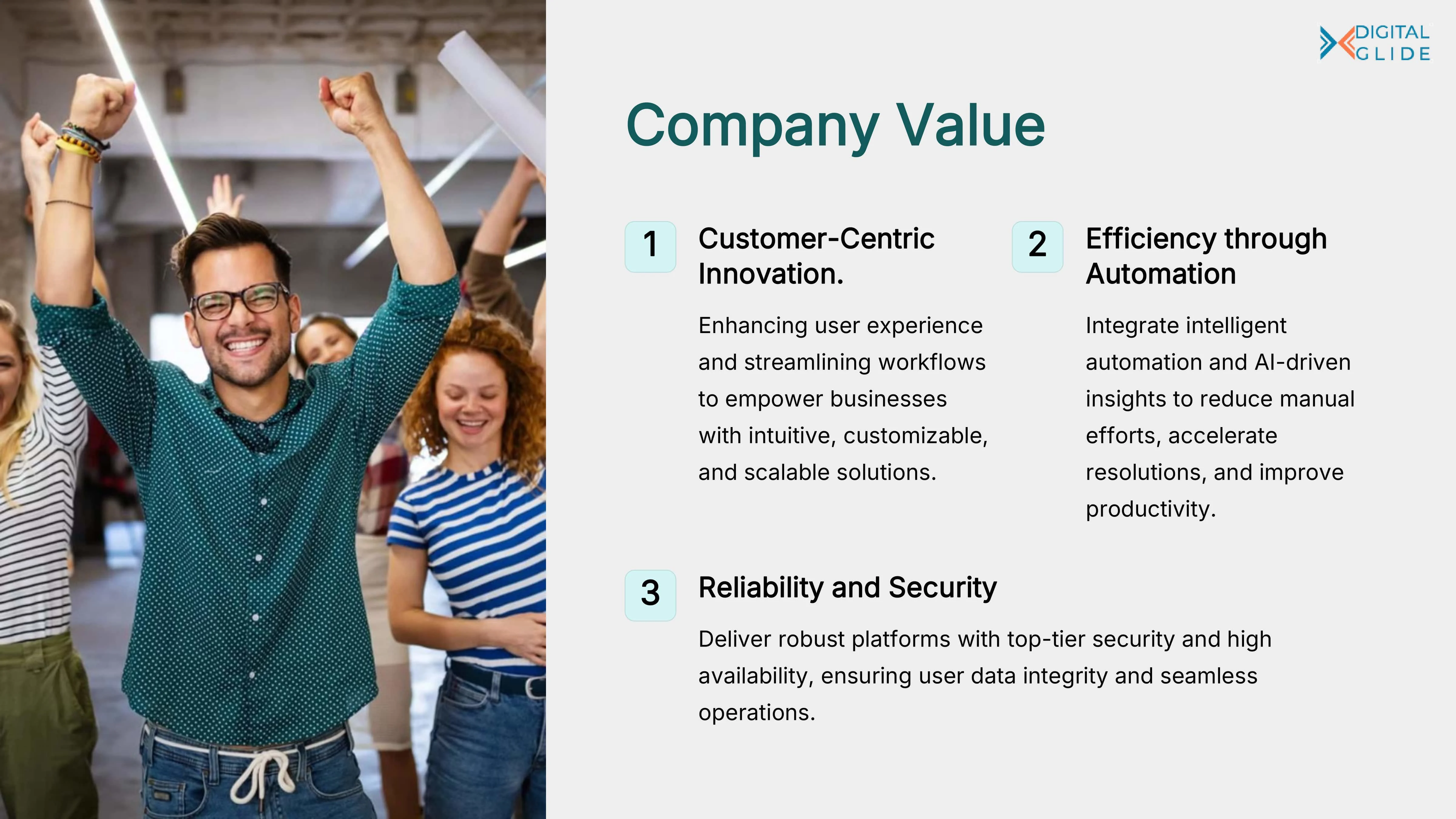 DIGITAL GLIDE

Company Value

1 Customer-Centric Innovation.

Enhancing user experience and streamlining workflows to empower businesses with intuitive, customizable, and scalable solutions.

2 Efficiency through Automation

Integrate intelligent automation and AI-driven insights to reduce manual efforts, accelerate resolutions, and improve productivity.

3 Reliability and Security

Deliver robust platforms with top-tier security and high availability, ensuring user data integrity and seamless operations.